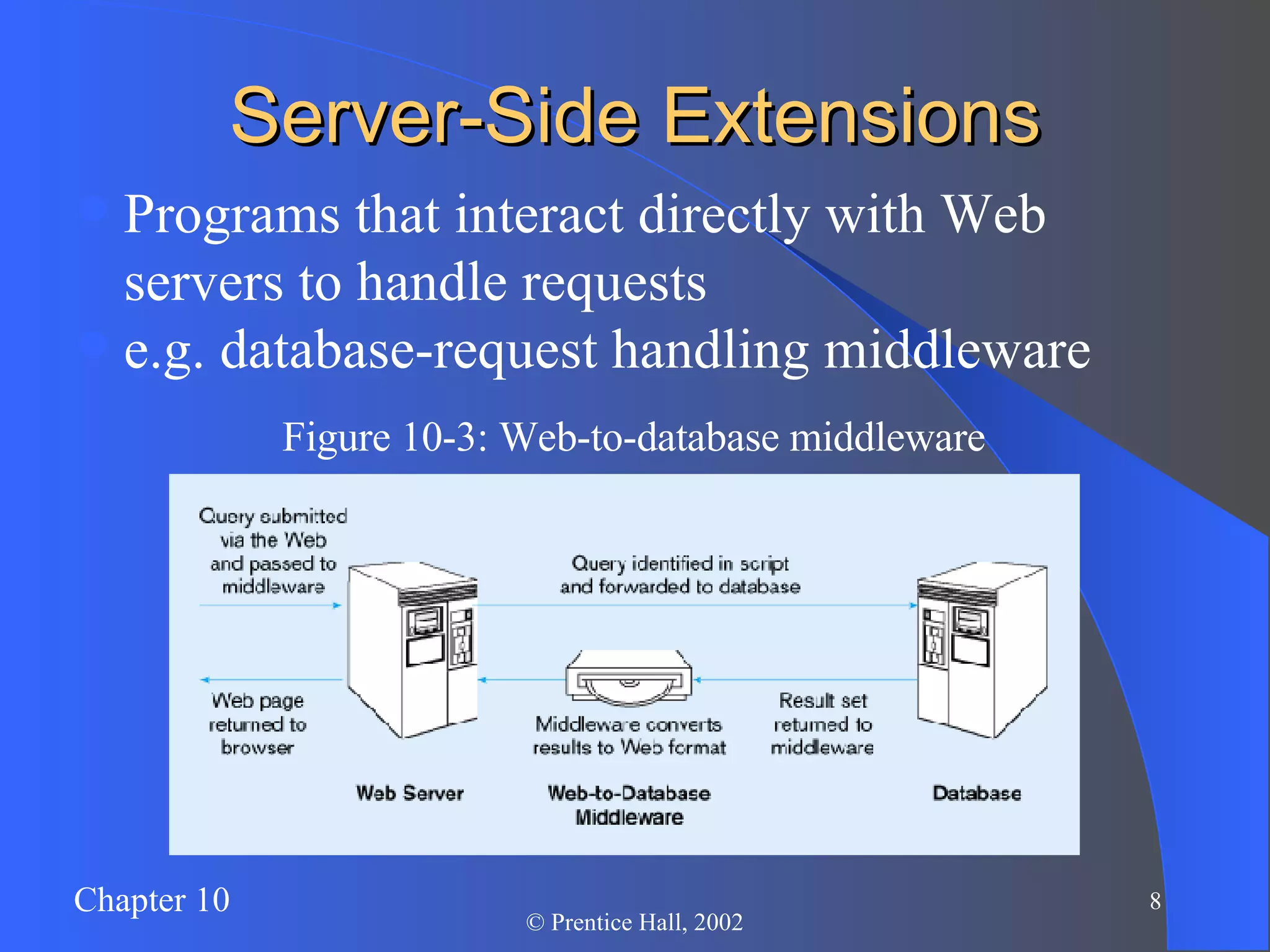 Server-Side Extensions

Programs that interact directly with Web servers to handle requests

e.g. database-request handling middleware

Figure 10-3: Web-to-database middleware

Query submitted via the Web and passed to middleware

Query identified in script and forwarded to database

Web page returned to browser

Middleware converts results to Web format

Result set returned to middleware

Web Server

Web-to-Database Middleware

Database

Chapter 10

© Prentice Hall, 2002

8